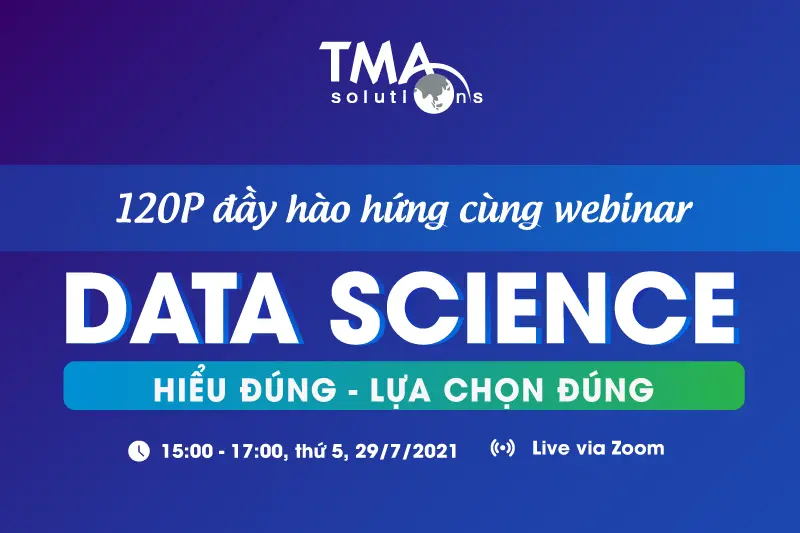 TMA
solutions

120P đầy hào hứng cùng webinar

DATA SCIENCE

HIỂU ĐÚNG - LỰA CHỌN ĐÚNG

15:00 - 17:00, thứ 5, 29/7/2021

Live via Zoom